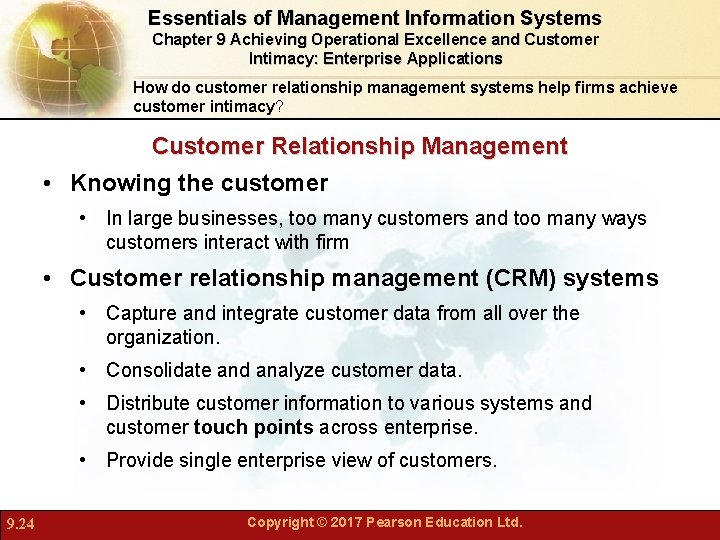 Essentials of Management Information Systems
Chapter 9 Achieving Operational Excellence and Customer Intimacy: Enterprise Applications

How do customer relationship management systems help firms achieve customer intimacy?

Customer Relationship Management

• Knowing the customer
• In large businesses, too many customers and too many ways customers interact with firm
• Customer relationship management (CRM) systems
• Capture and integrate customer data from all over the organization.
• Consolidate and analyze customer data.
• Distribute customer information to various systems and customer touch points across enterprise.
• Provide single enterprise view of customers.

9.24 Copyright © 2017 Pearson Education Ltd.